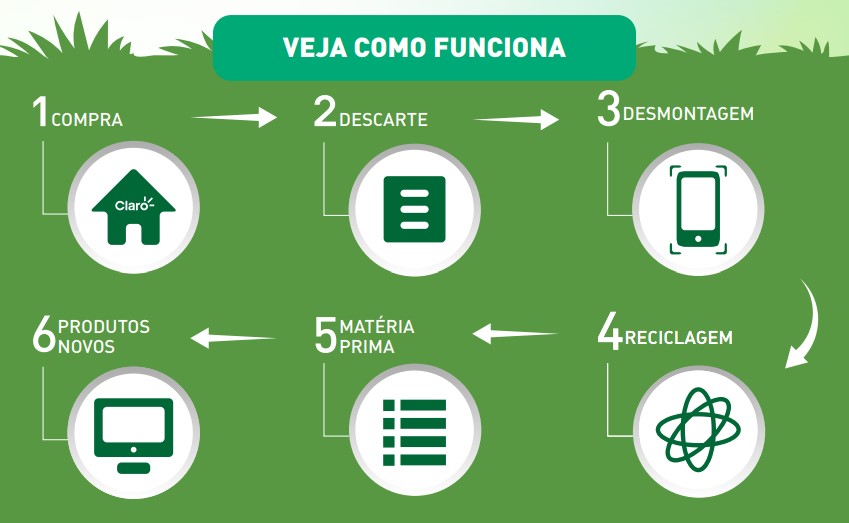 VEJA COMO FUNCIONA

1 COMPRA

Claro

2 DESCARTE

3 DESMONTAGEM

4 RECICLAGEM

5 MATÉRIA PRIMA

6 PRODUTOS NOVOS